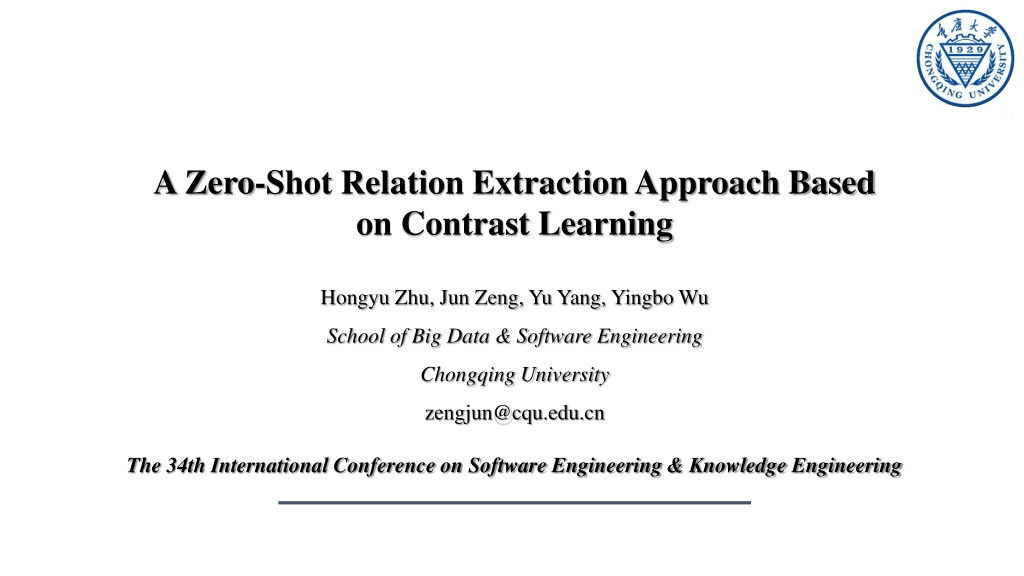 重庆大学
1929
CHONGQING UNIVERSITY

A Zero-Shot Relation Extraction Approach Based on Contrast Learning

Hongyu Zhu, Jun Zeng, Yu Yang, Yingbo Wu

School of Big Data & Software Engineering

Chongqing University

zengjun@cqu.edu.cn

The 34th International Conference on Software Engineering & Knowledge Engineering